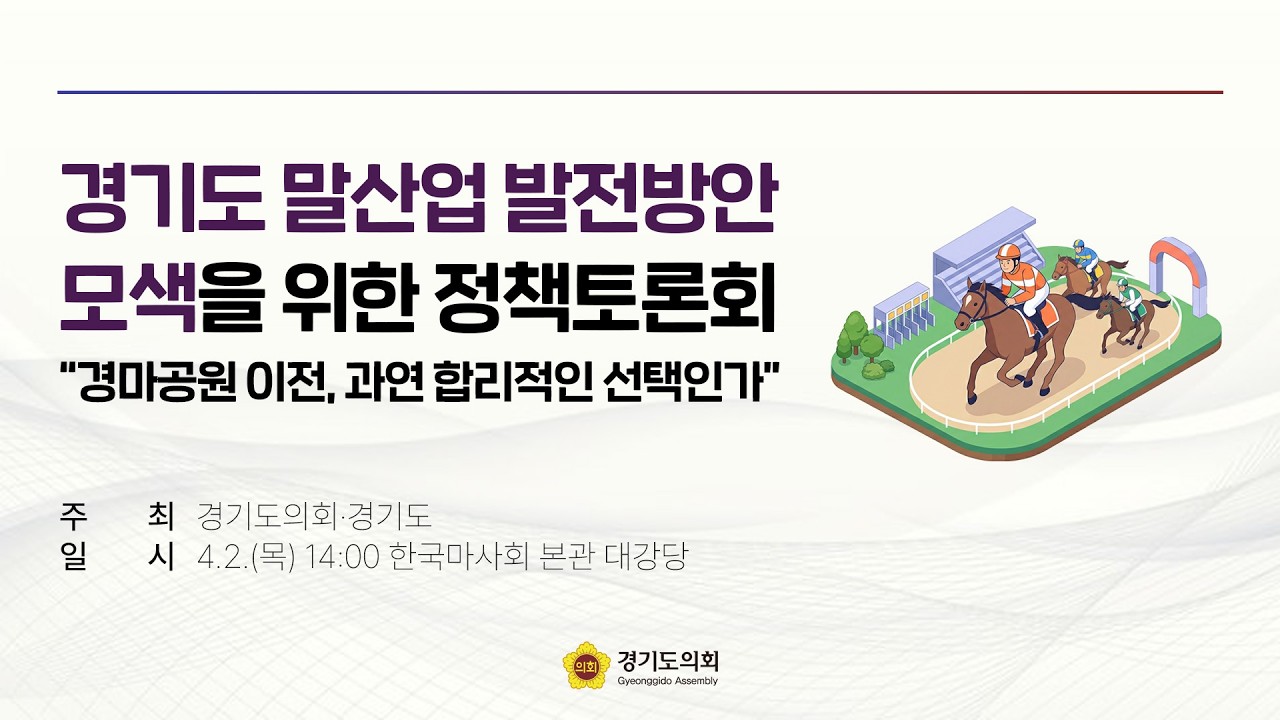 경기도 말산업 발전방안 모색을 위한 정책토론회

"경마공원 이전, 과연 합리적인 선택인가"

주 최 경기도의회·경기도
일 시 4.2.(목) 14:00 한국마사회 본관 대강당

의회 경기도의회 Gyeonggido Assembly